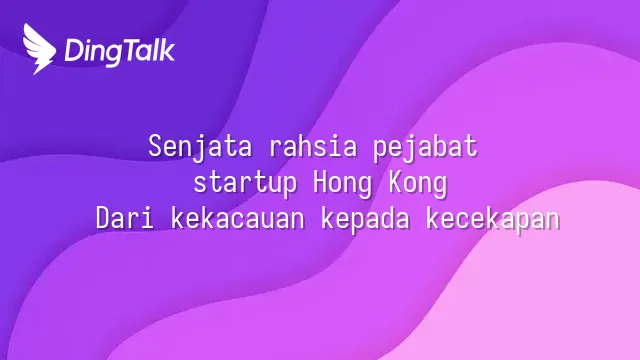 DingTalk

Senjata rahsia pejabat startup Hong Kong Dari kekacauan kepada kecekapan